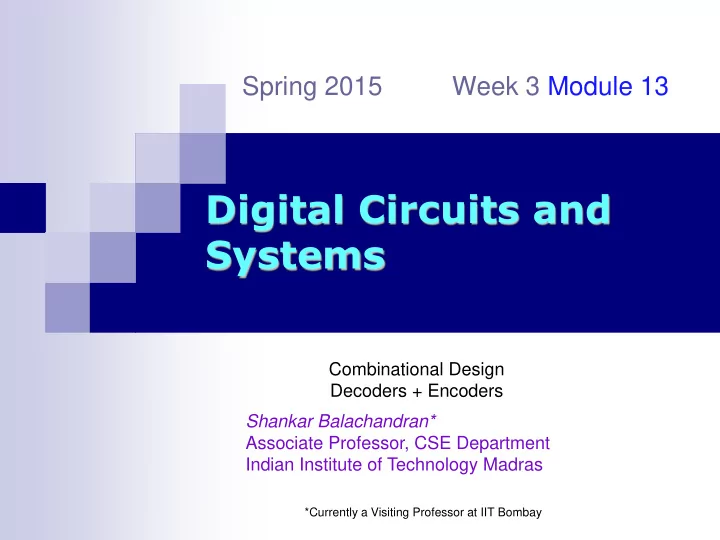 Spring 2015 Week 3 Module 13

Digital Circuits and Systems

Combinational Design
Decoders + Encoders

Shankar Balachandran*
Associate Professor, CSE Department
Indian Institute of Technology Madras

*Currently a Visiting Professor at IIT Bombay